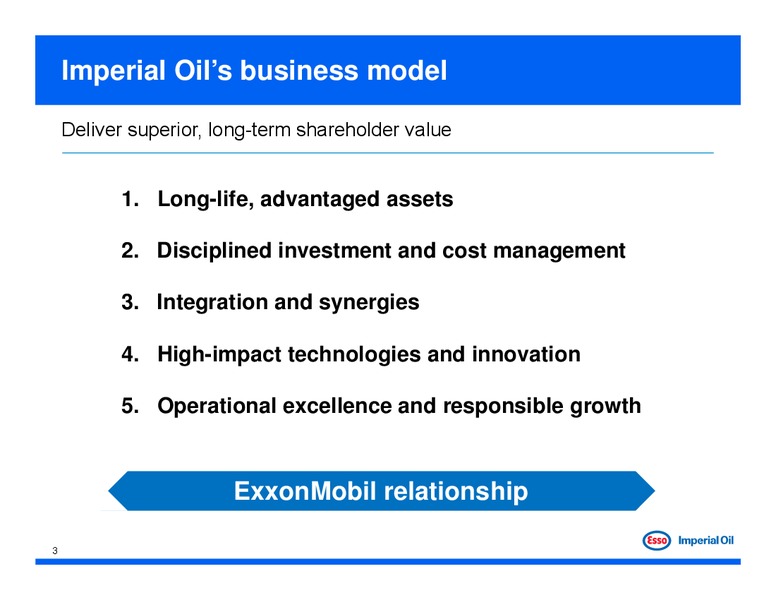 Imperial Oil's business model

Deliver superior, long-term shareholder value

1. Long-life, advantaged assets

2. Disciplined investment and cost management

3. Integration and synergies

4. High-impact technologies and innovation

5. Operational excellence and responsible growth

ExxonMobil relationship

3

Esso Imperial Oil